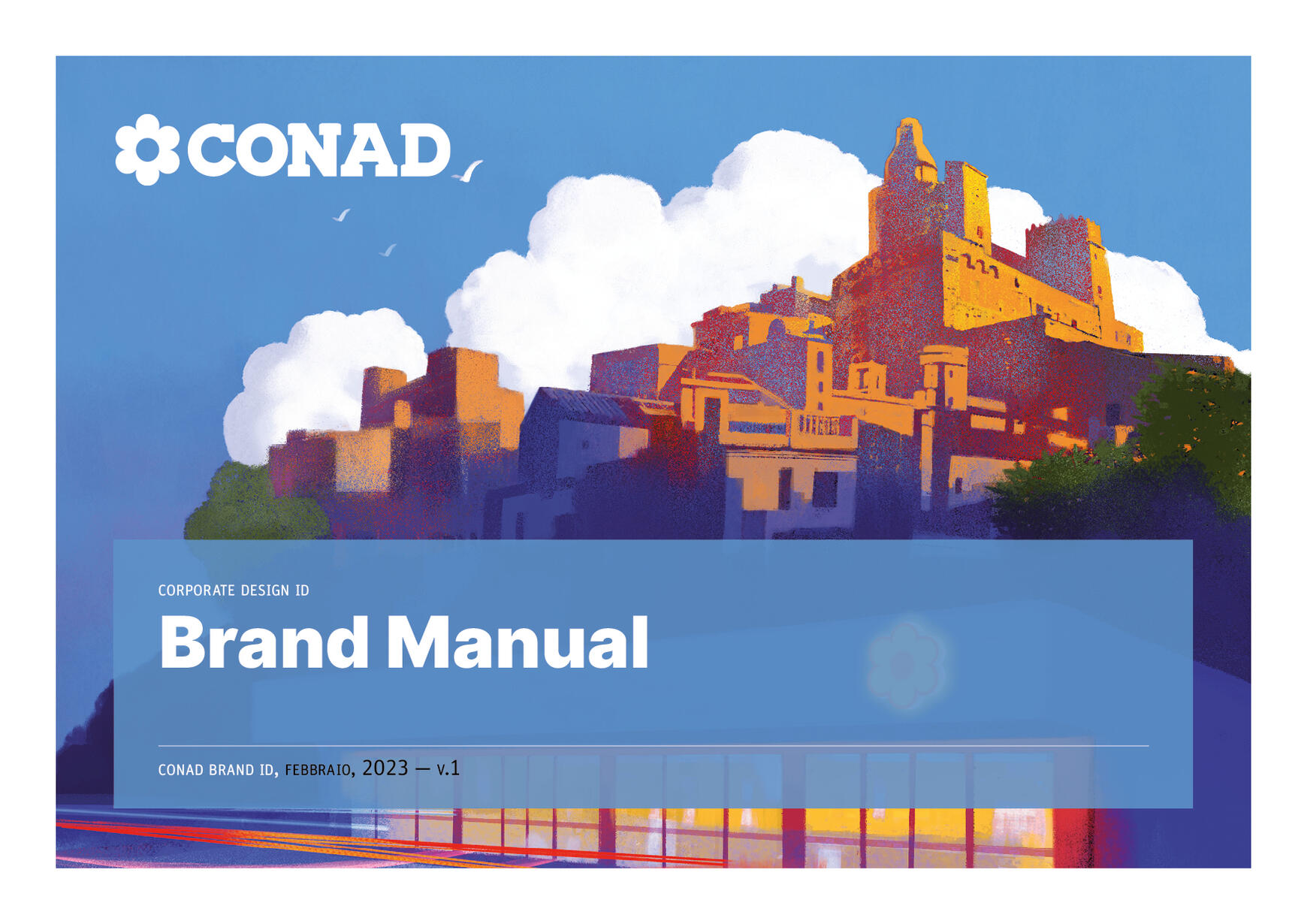 CONAD

CORPORATE DESIGN ID

Brand Manual

CONAD BRAND ID, FEBBRAIO, 2023 — V.1